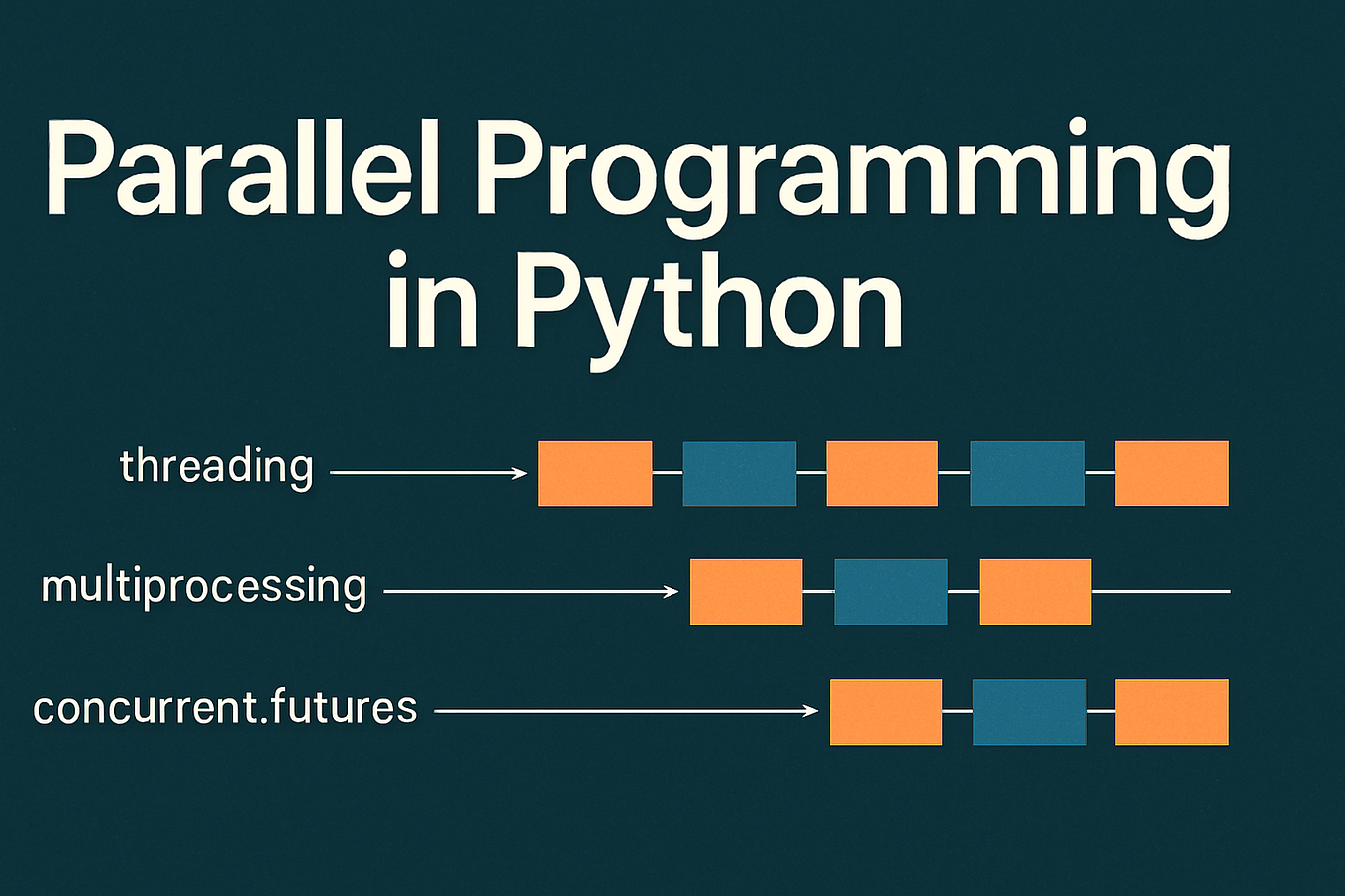 Parallel Programming in Python

threading

multiprocessing

concurrent.futures